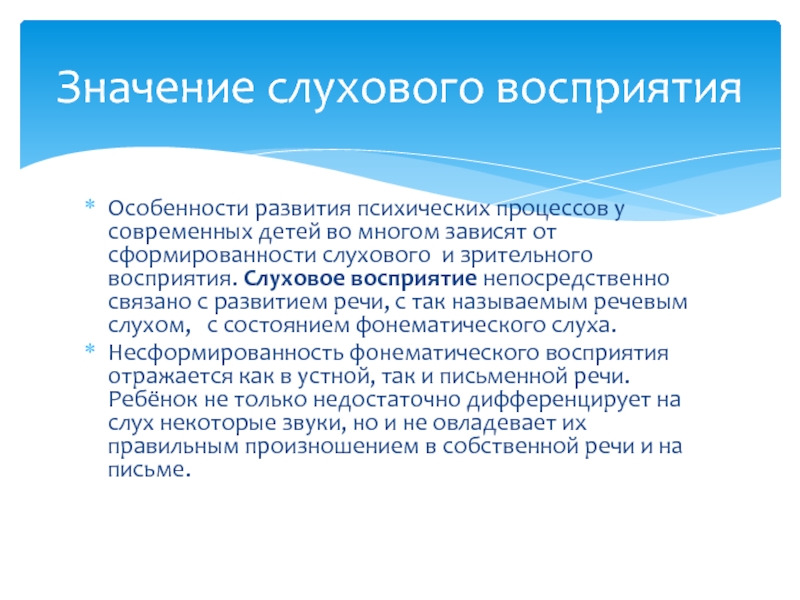 Значение слухового восприятия

* Особенности развития психических процессов у современных детей во многом зависят от сформированности слухового и зрительного восприятия. Слуховое восприятие непосредственно связано с развитием речи, с так называемым речевым слухом, с состоянием фонематического слуха.
* Несформированность фонематического восприятия отражается как в устной, так и письменной речи. Ребёнок не только недостаточно дифференцирует на слух некоторые звуки, но и не овладевает их правильным произношением в собственной речи и на письме.